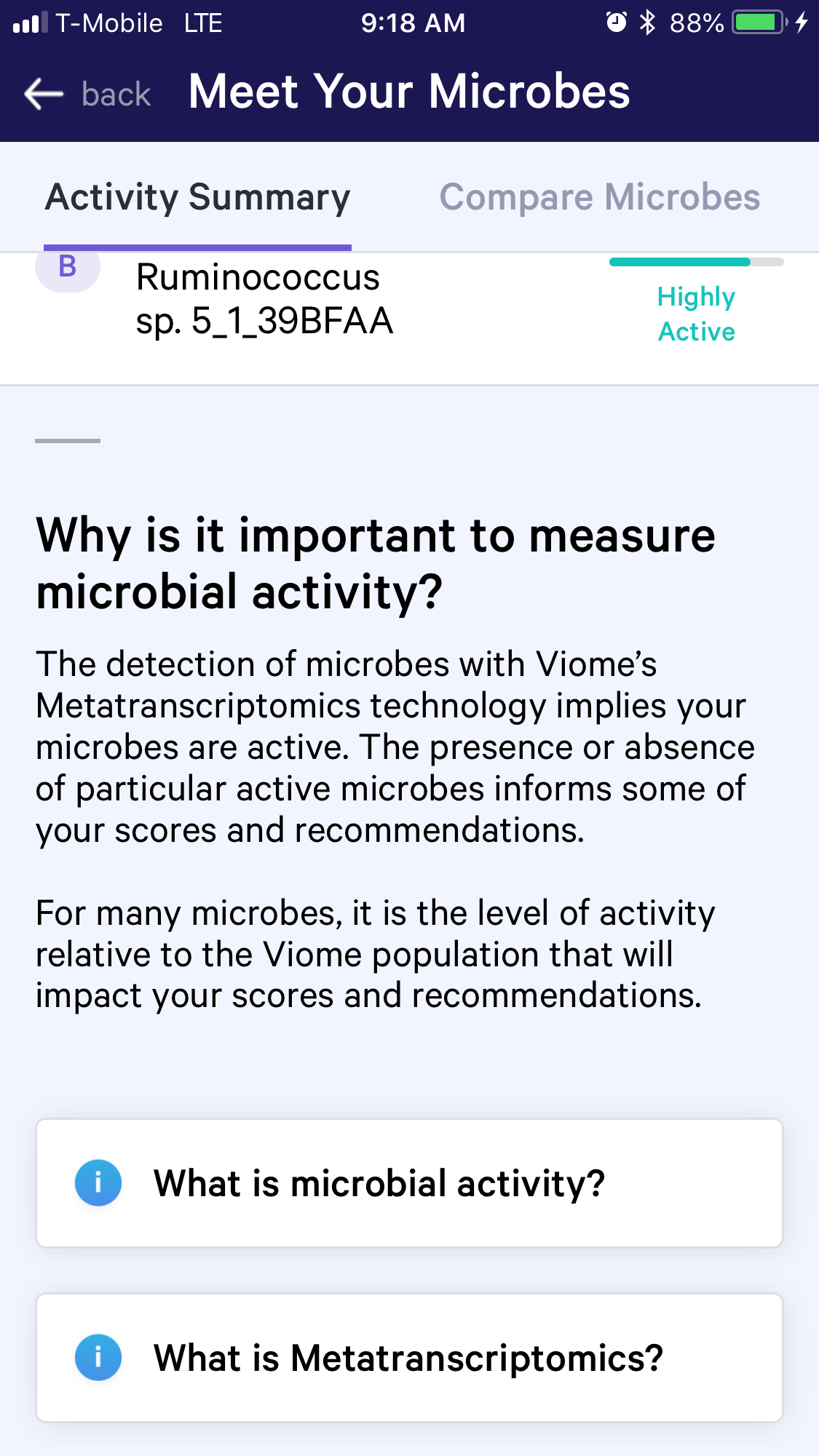 T-Mobile LTE 9:18 AM 88%

back Meet Your Microbes

Activity Summary Compare Microbes

B Ruminococcus sp. 5_1_39BFAA

Highly Active

Why is it important to measure microbial activity?

The detection of microbes with Viome’s Metatranscriptomics technology implies your microbes are active. The presence or absence of particular active microbes informs some of your scores and recommendations.

For many microbes, it is the level of activity relative to the Viome population that will impact your scores and recommendations.

i What is microbial activity?

i What is Metatranscriptomics?